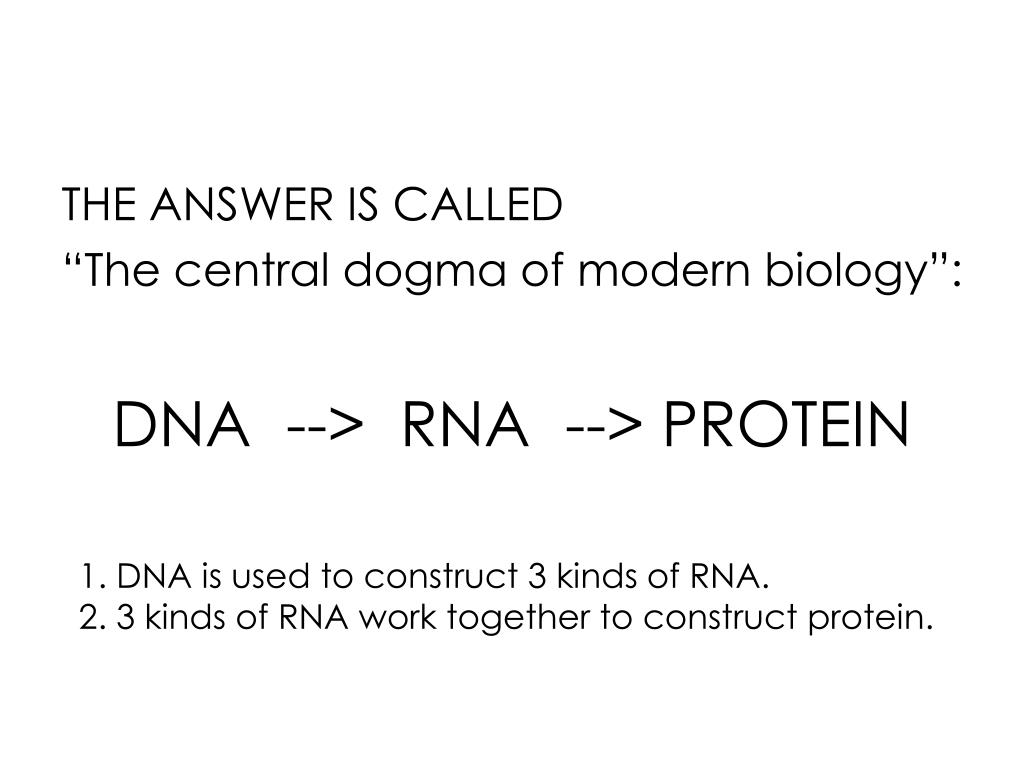 THE ANSWER IS CALLED
“The central dogma of modern biology”:

DNA --> RNA --> PROTEIN

1. DNA is used to construct 3 kinds of RNA.
2. 3 kinds of RNA work together to construct protein.